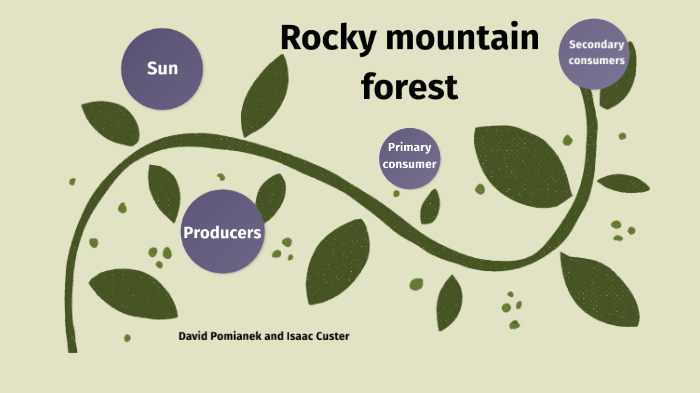 Rocky mountain forest

Sun

Secondary consumers

Primary consumer

Producers

David Pomianek and Isaac Custer